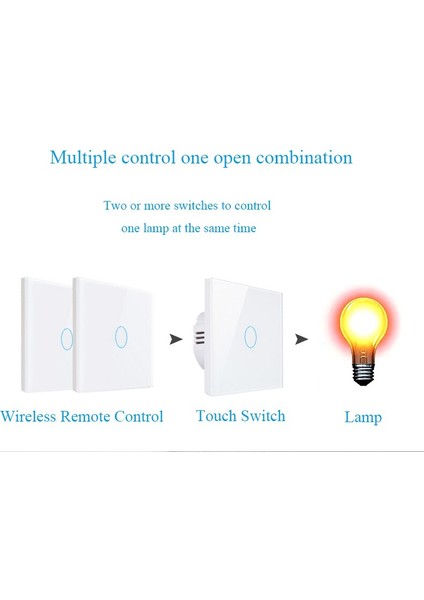 Multiple control one open combination

Two or more switches to control one lamp at the same time

Wireless Remote Control

Touch Switch

Lamp